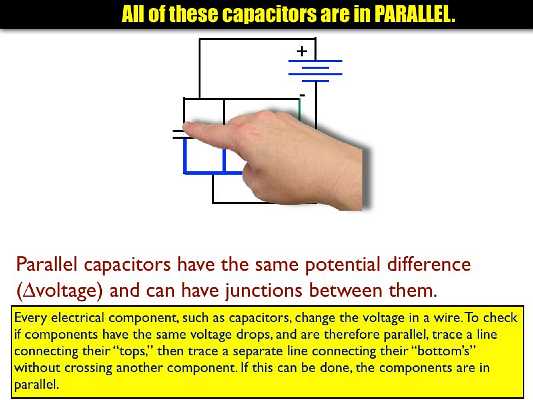 All of these capacitors are in PARALLEL.

+

-

Parallel capacitors have the same potential difference ($\Delta$voltage) and can have junctions between them.

Every electrical component, such as capacitors, change the voltage in a wire. To check if components have the same voltage drops, and are therefore parallel, trace a line connecting their "tops," then trace a separate line connecting their "bottom's" without crossing another component. If this can be done, the components are in parallel.